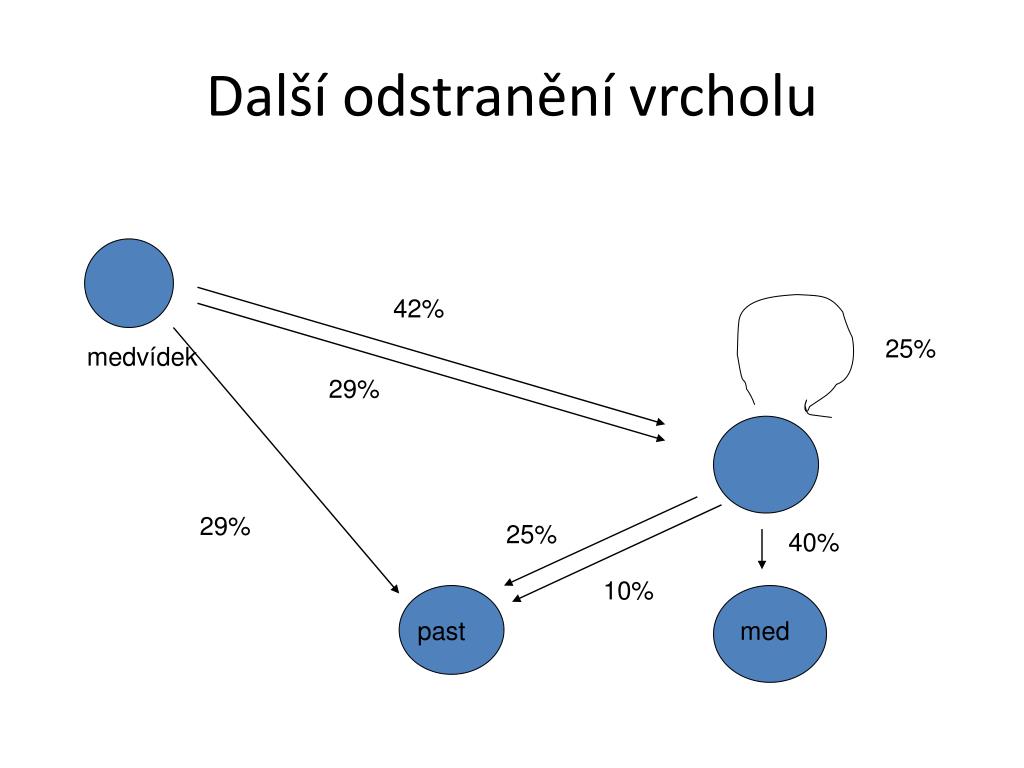 Další odstranění vrcholu

42%

25%

medvídek

29%

29%

25%

40%

10%

past

med